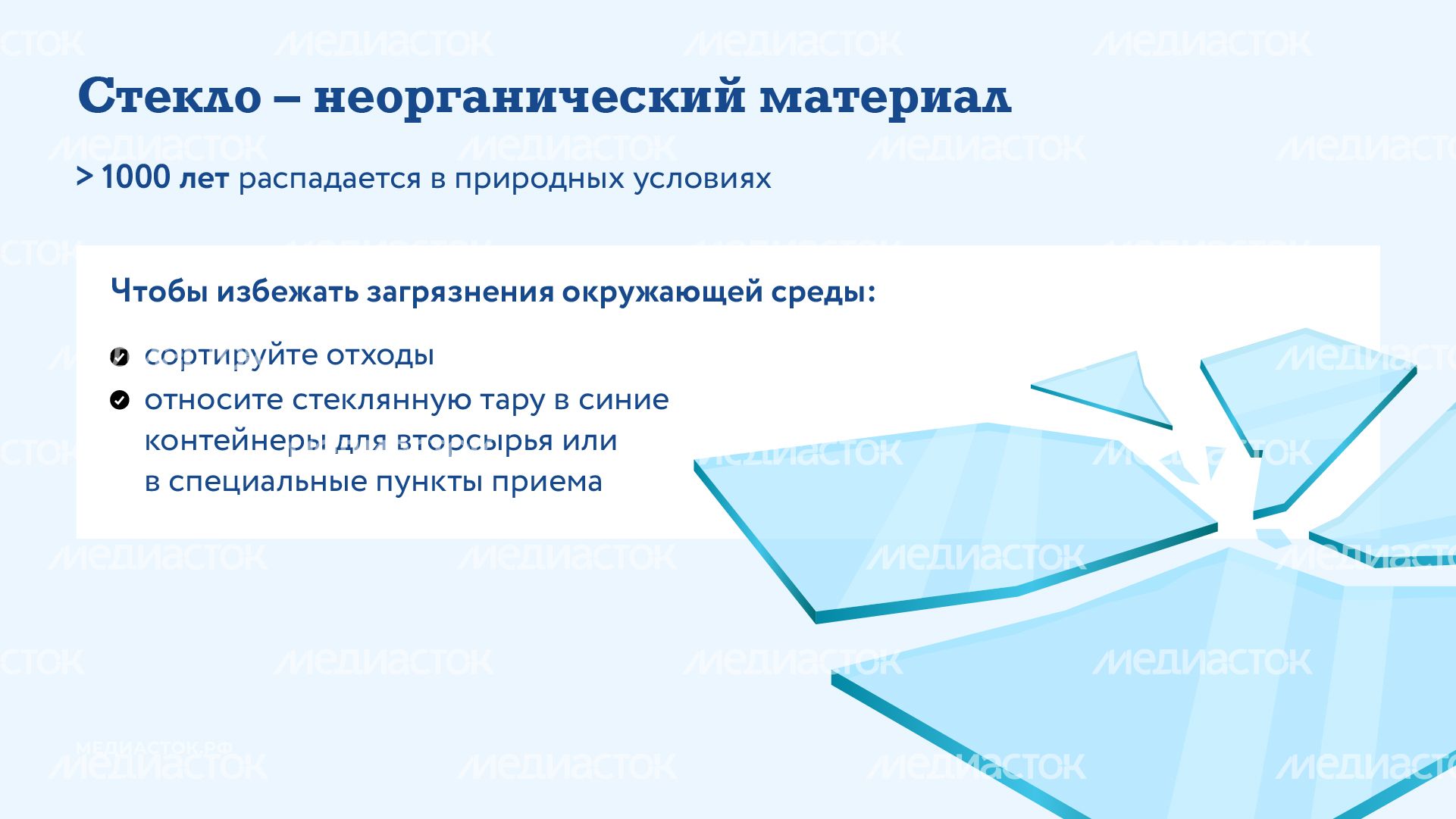 Стекло – неорганический материал

> 1000 лет распадается в природных условиях

Чтобы избежать загрязнения окружающей среды:

сортируйте отходы

относите стеклянную тару в синие контейнеры для вторсырья или в специальные пункты приема

МЕДИАСТОК.РФ

МЕДИАСТОК